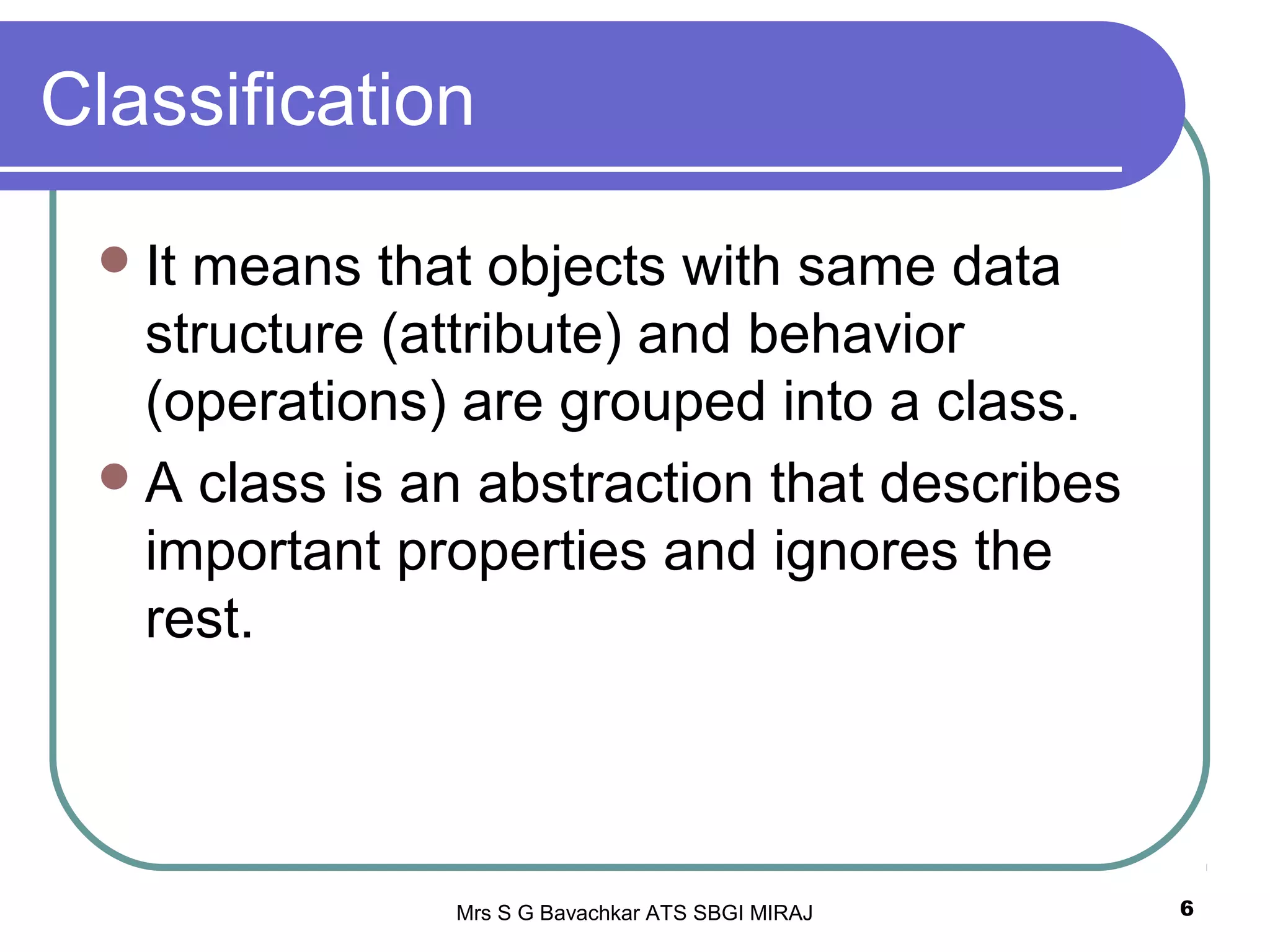 Classification

It means that objects with same data structure (attribute) and behavior (operations) are grouped into a class.

A class is an abstraction that describes important properties and ignores the rest.

Mrs S G Bavachkar ATS SBGI MIRAJ

6